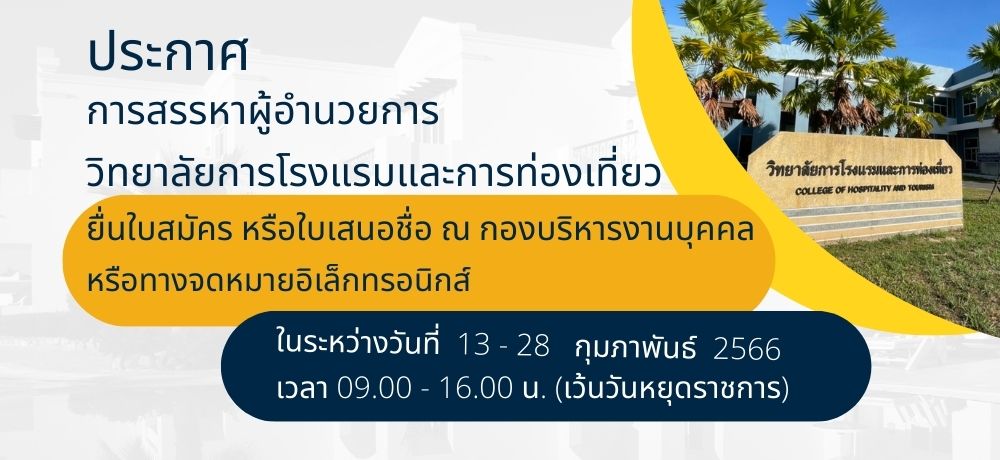 ประกาศ

การสรรหาผู้อำนวยการ

วิทยาลัยการโรงแรมและการท่องเที่ยว

ยื่นใบสมัคร หรือใบเสนอชื่อ ณ กองบริหารงานบุคคล หรือทางจดหมายอิเล็กทรอนิกส์

ในระหว่างวันที่ 13 - 28 กุมภาพันธ์ 2566
เวลา 09.00 - 16.00 น. (เว้นวันหยุดราชการ)

วิทยาลัยการโรงแรมและการท่องเที่ยว
COLLEGE OF HOSPITALITY AND TOURISM